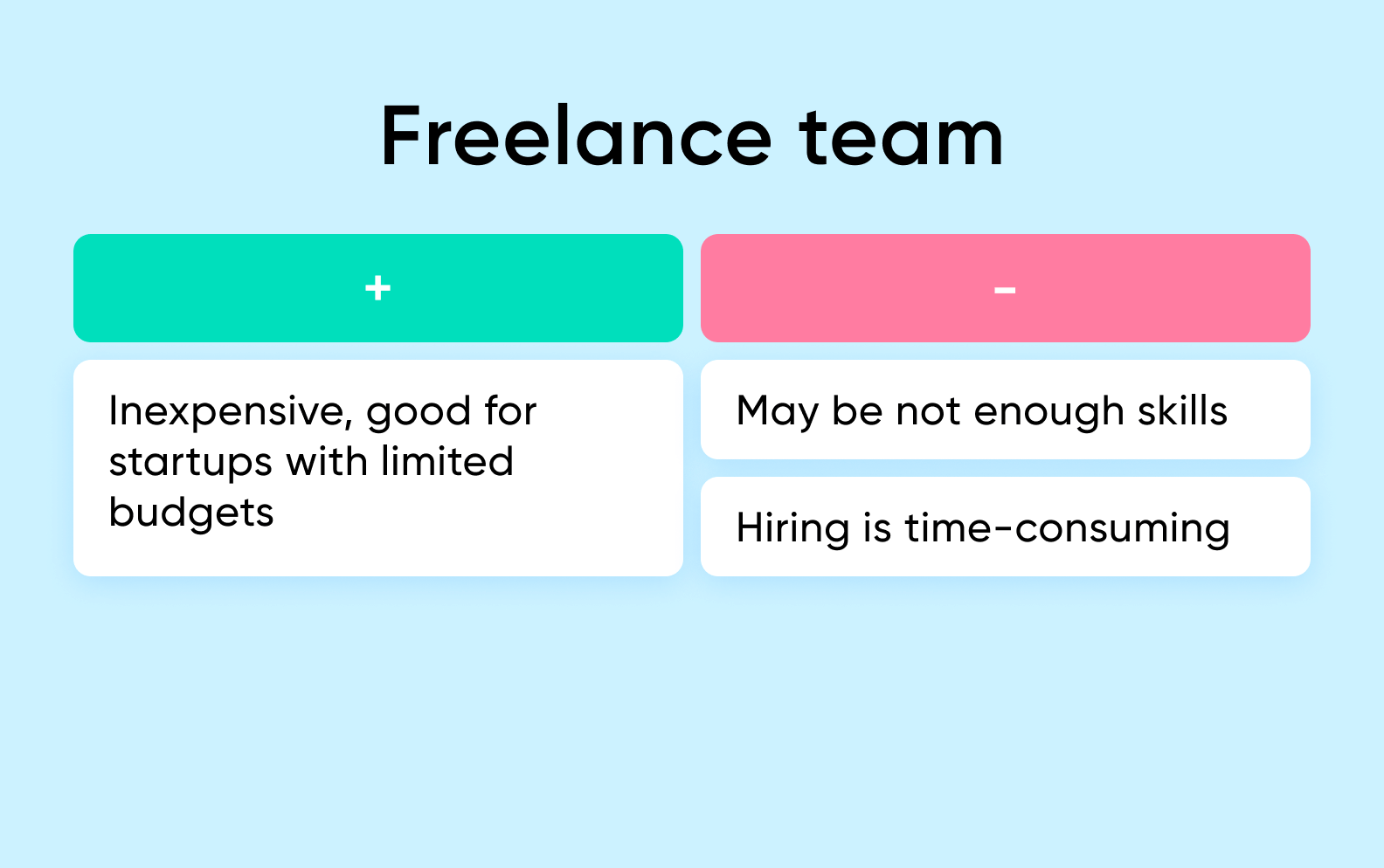 Freelance team

| + | - |
|---|---|
| Inexpensive, good for startups with limited budgets | May be not enough skills |
| | Hiring is time-consuming |